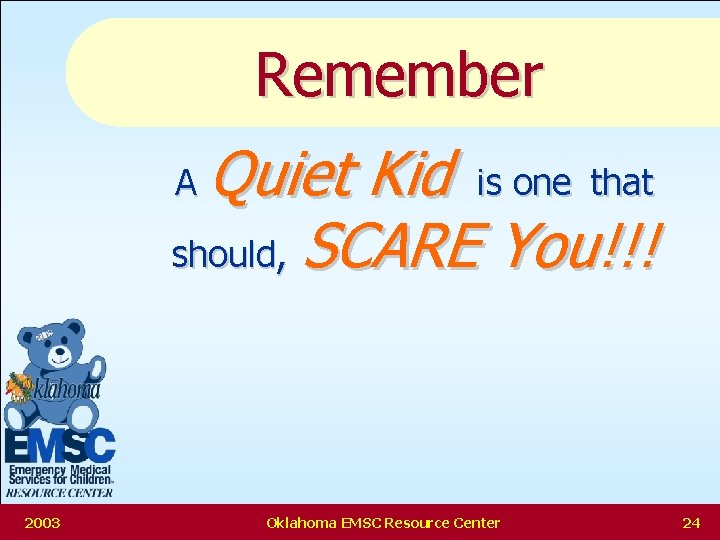 Remember

A Quiet Kid is one that should, SCARE You!!!

Oklahoma
EMSC
Emergency Medical Services for Children
RESOURCE CENTER

2003 Oklahoma EMSC Resource Center 24